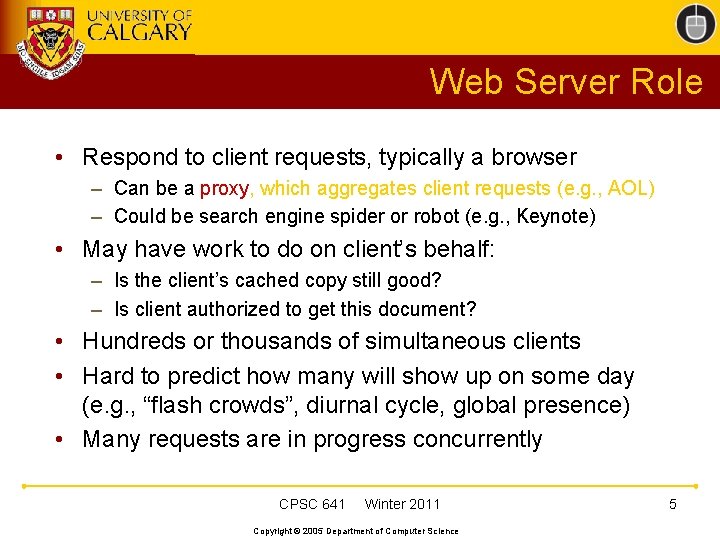 UNIVERSITY OF CALGARY

Web Server Role

• Respond to client requests, typically a browser
– Can be a proxy, which aggregates client requests (e.g., AOL)
– Could be search engine spider or robot (e.g., Keynote)
• May have work to do on client's behalf:
– Is the client's cached copy still good?
– Is client authorized to get this document?
• Hundreds or thousands of simultaneous clients
• Hard to predict how many will show up on some day (e.g., "flash crowds", diurnal cycle, global presence)
• Many requests are in progress concurrently

CPSC 641 Winter 2011 5

Copyright © 2005 Department of Computer Science